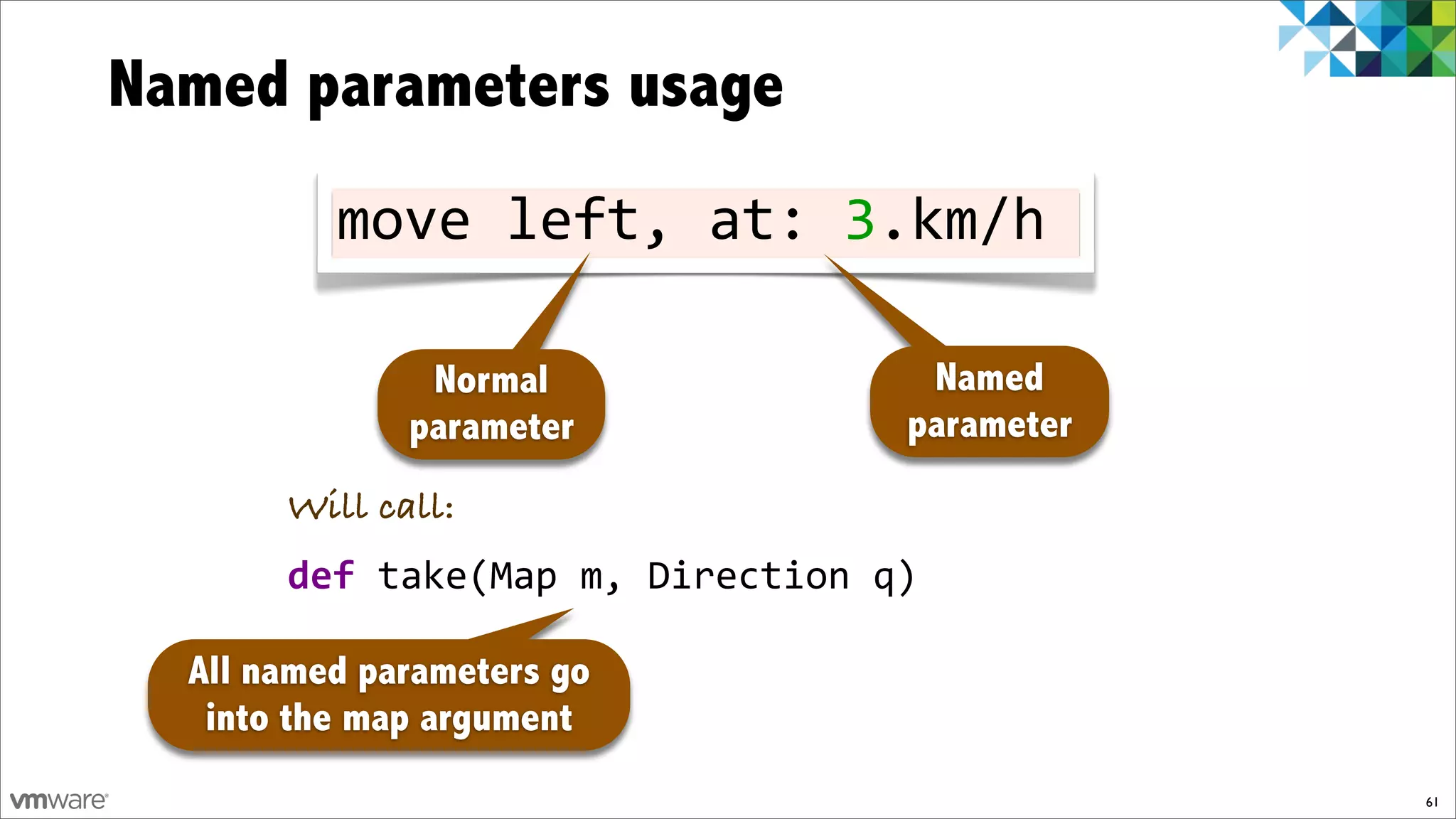 Named parameters usage

move left, at: 3.km/h

Normal parameter

Named parameter

Will call:

def take(Map m, Direction q)

All named parameters go into the map argument

vmware

61